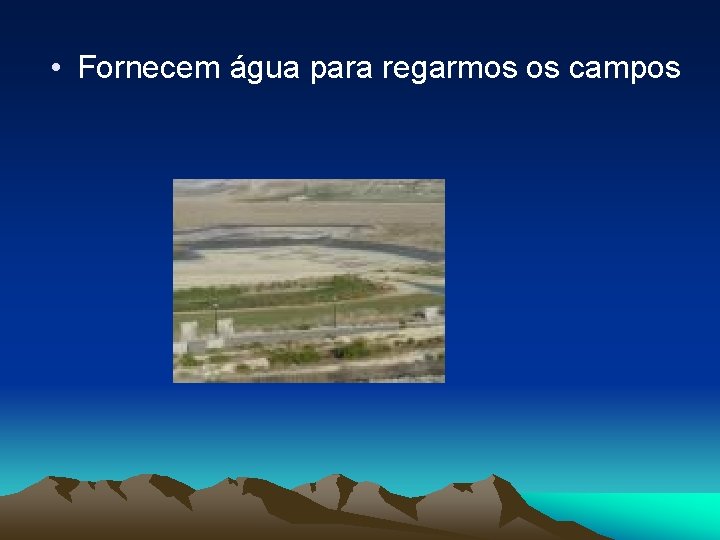 • Fornecem água para regarmos os campos